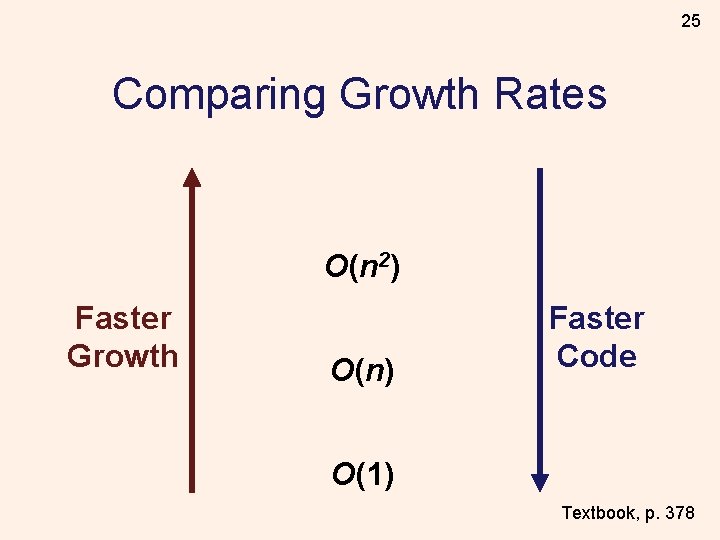 25

Comparing Growth Rates

Faster Growth

$O(n^2)$

$O(n)$

$O(1)$

Faster Code

Textbook, p. 378